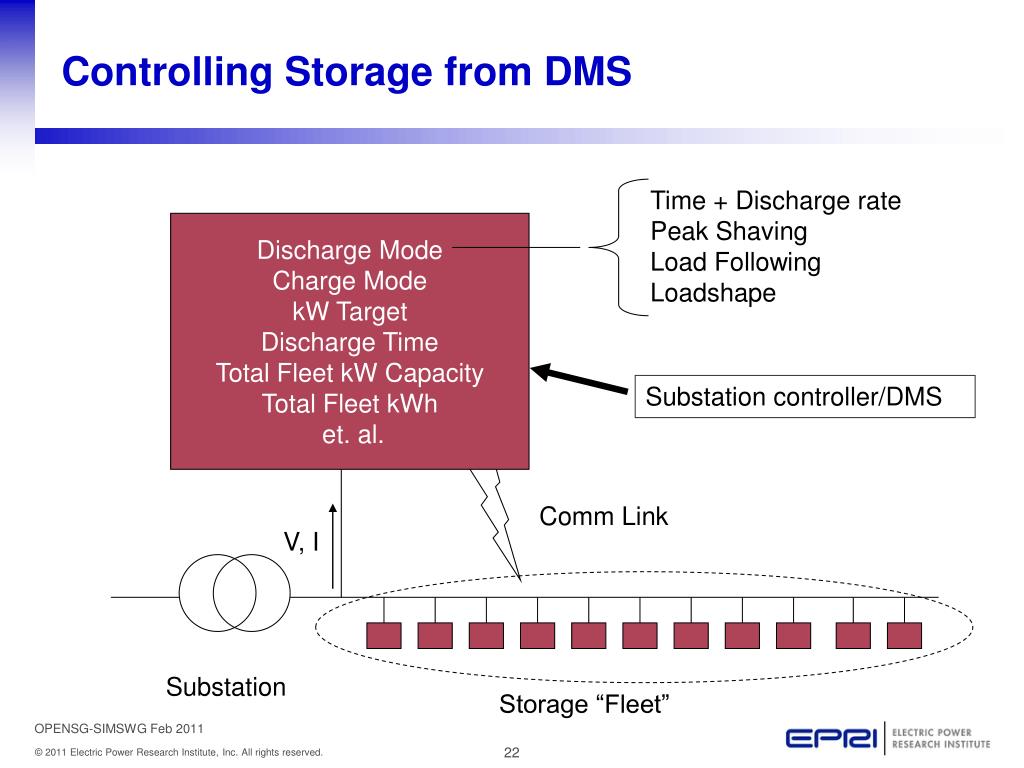 Controlling Storage from DMS

Discharge Mode
Charge Mode
kW Target
Discharge Time
Total Fleet kW Capacity
Total Fleet kWh
et. al.

Time + Discharge rate
Peak Shaving
Load Following
Loadshape

Substation controller/DMS

Comm Link

V, I

Substation

Storage “Fleet”

OPENSG-SIMSWG Feb 2011

© 2011 Electric Power Research Institute, Inc. All rights reserved.

22

EPRI | ELECTRIC POWER RESEARCH INSTITUTE